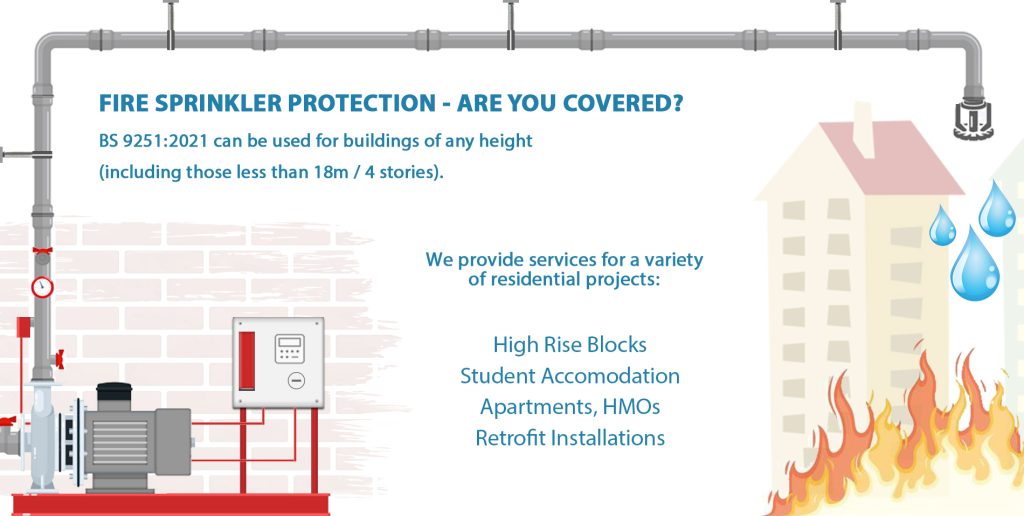 FIRE SPRINKLER PROTECTION - ARE YOU COVERED?

BS 9251:2021 can be used for buildings of any height (including those less than 18m / 4 stories).

We provide services for a variety of residential projects:

High Rise Blocks
Student Accomodation
Apartments, HMOs
Retrofit Installations